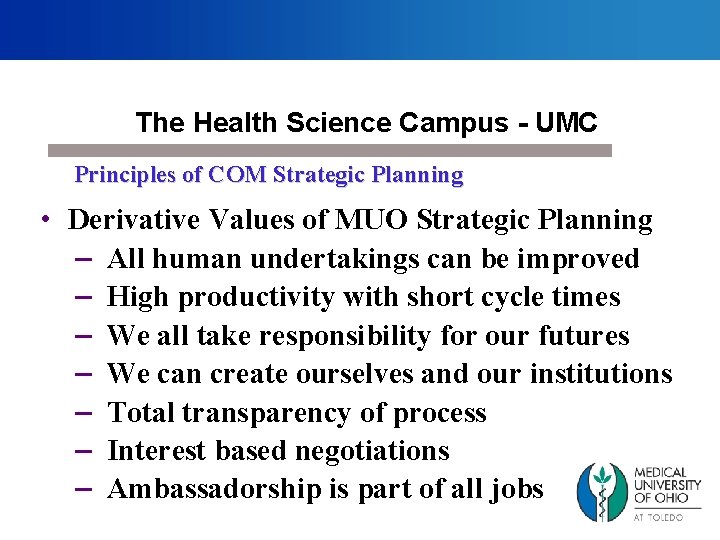 The Health Science Campus - UMC

Principles of COM Strategic Planning

• Derivative Values of MUO Strategic Planning
– All human undertakings can be improved
– High productivity with short cycle times
– We all take responsibility for our futures
– We can create ourselves and our institutions
– Total transparency of process
– Interest based negotiations
– Ambassadorship is part of all jobs

MEDICAL UNIVERSITY OF OHIO AT TOLEDO